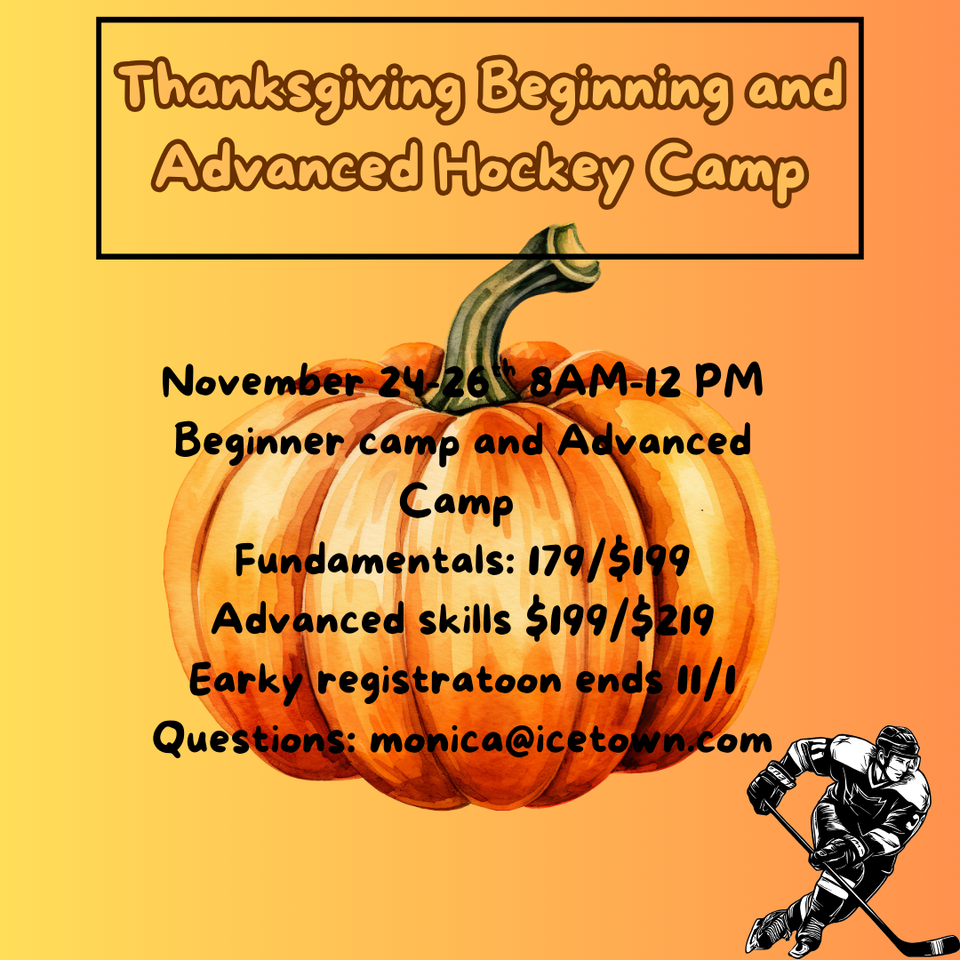 Thanksgiving Beginning and Advanced Hockey Camp

November 24-26 " 8AM-12 PM
Beginner camp and Advanced Camp
Fundamentals: 179/$199
Advanced skills $199/$219
Earky registratoon ends 11/1
Questions: monica@icetown.com